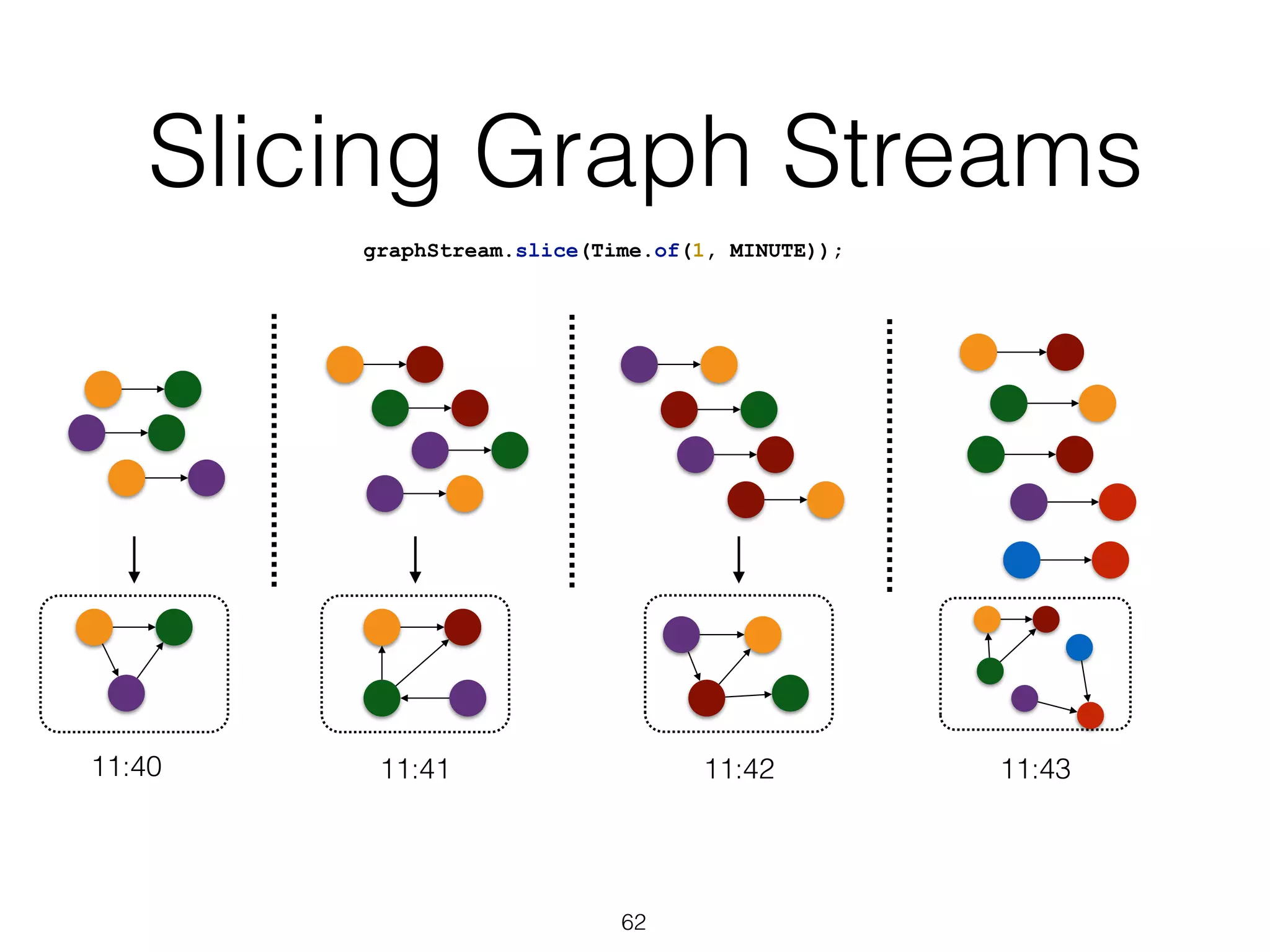 Slicing Graph Streams

graphStream.slice(Time.of(1, MINUTE));

11:40

11:41

11:42

11:43

62